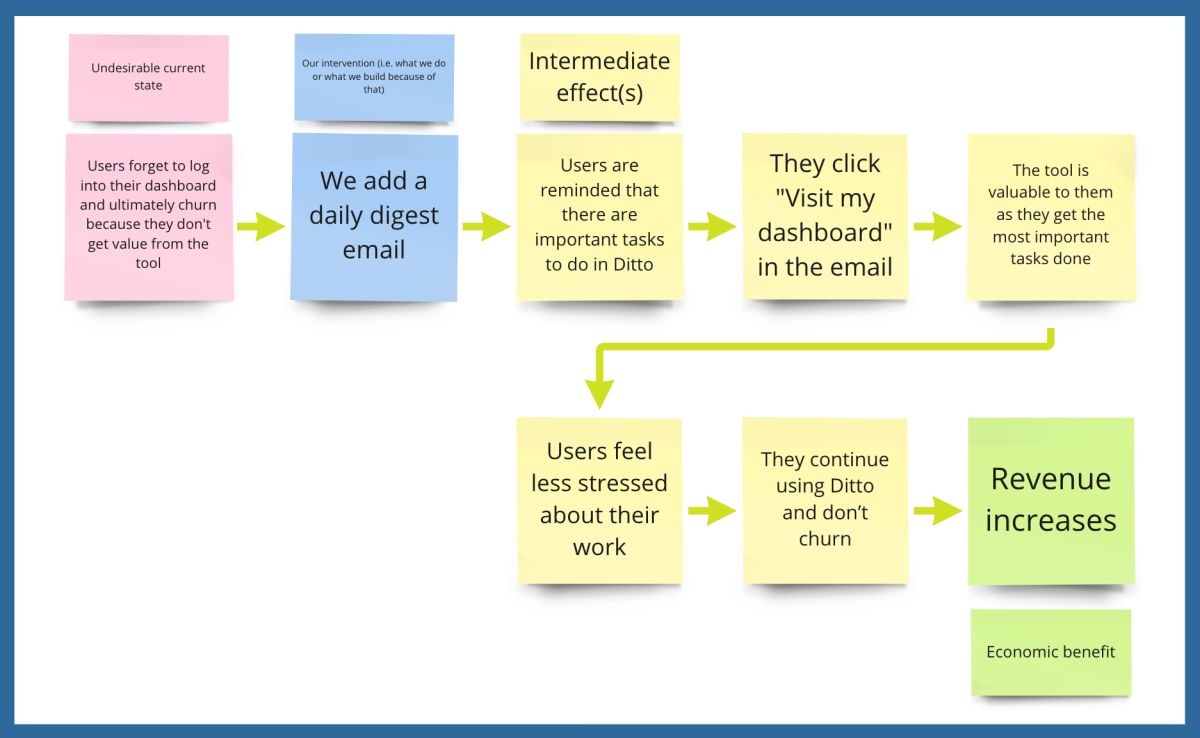 Undesirable current state

Our intervention (i.e. what we do or what we build because of that)

Intermediate effect(s)

Users forget to log into their dashboard and ultimately churn because they don't get value from the tool

We add a daily digest email

Users are reminded that there are important tasks to do in Ditto

They click "Visit my dashboard" in the email

The tool is valuable to them as they get the most important tasks done

Users feel less stressed about their work

They continue using Ditto and don't churn

Revenue increases

Economic benefit